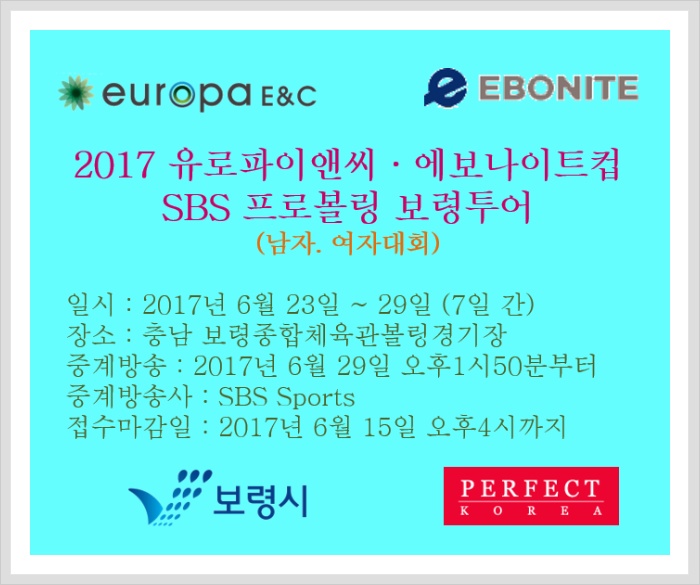 europa E&C

EBONITE

2017 유로파이앤씨 · 에보나이트컵
SBS 프로볼링 보령투어
(남자. 여자대회)

일시 : 2017년 6월 23일 ~ 29일 (7일 간)
장소 : 충남 보령종합체육관볼링경기장
중계방송 : 2017년 6월 29일 오후1시50분부터
중계방송사 : SBS Sports
접수마감일 : 2017년 6월 15일 오후4시까지

보령시

PERFECT
KOREA